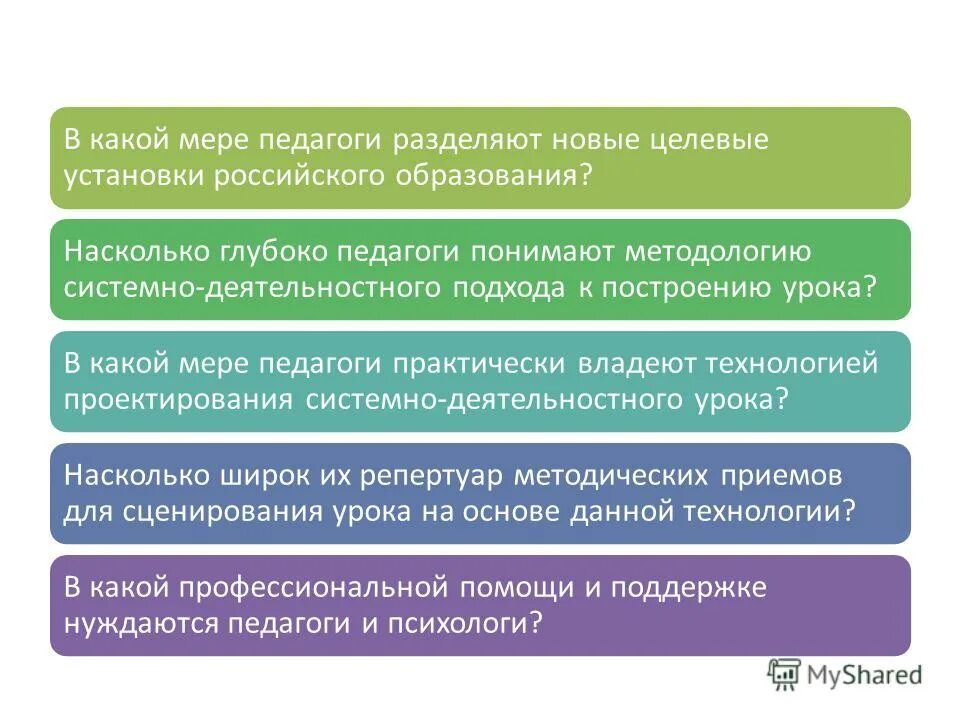 В какой мере педагоги разделяют новые целевые установки российского образования?

Насколько глубоко педагоги понимают методологию системно-деятельностного подхода к построению урока?

В какой мере педагоги практически владеют технологией проектирования системно-деятельностного урока?

Насколько широк их репертуар методических приемов для сценирования урока на основе данной технологии?

В какой профессиональной помощи и поддержке нуждаются педагоги и психологи?

MyShared